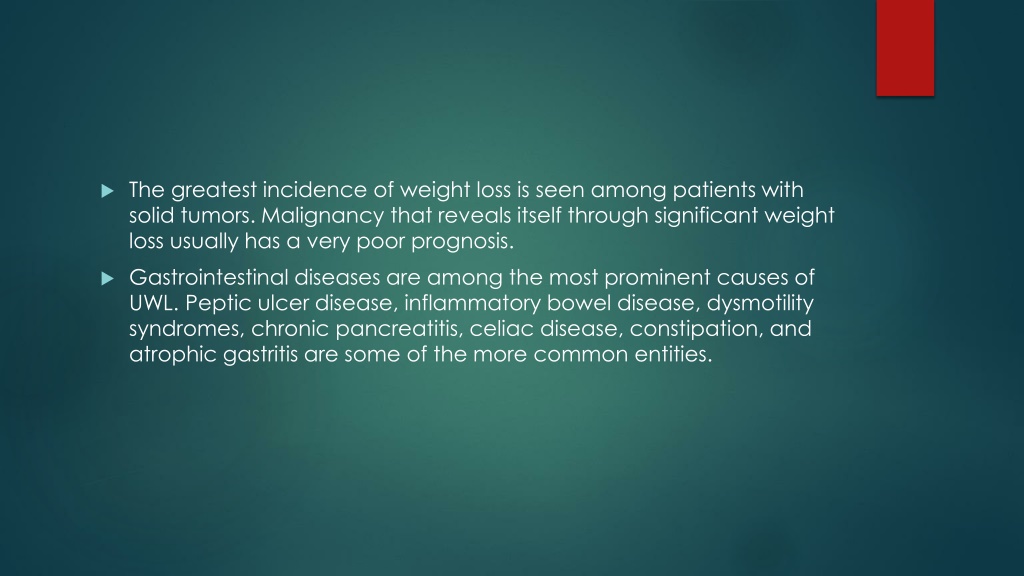 The greatest incidence of weight loss is seen among patients with solid tumors. Malignancy that reveals itself through significant weight loss usually has a very poor prognosis.

Gastrointestinal diseases are among the most prominent causes of UWL. Peptic ulcer disease, inflammatory bowel disease, dysmotility syndromes, chronic pancreatitis, celiac disease, constipation, and atrophic gastritis are some of the more common entities.